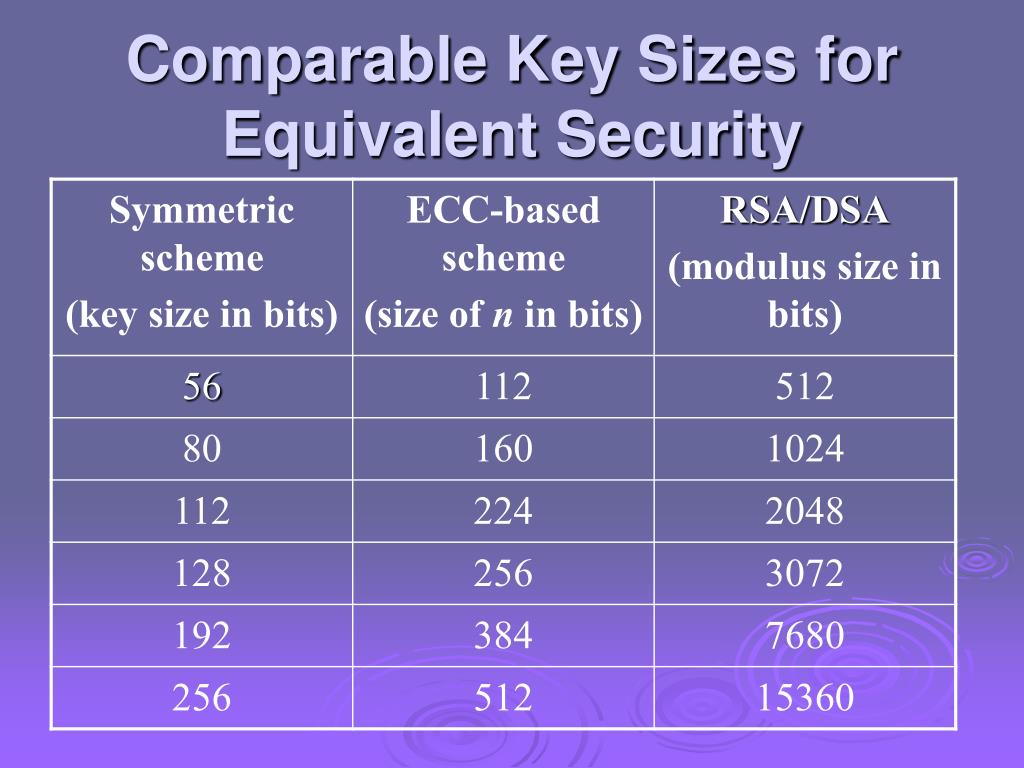 Comparable Key Sizes for Equivalent Security

| Symmetric scheme (key size in bits) | ECC-based scheme (size of $n$ in bits) | RSA/DSA (modulus size in bits) |
|---|---|---|
| 56 | 112 | 512 |
| 80 | 160 | 1024 |
| 112 | 224 | 2048 |
| 128 | 256 | 3072 |
| 192 | 384 | 7680 |
| 256 | 512 | 15360 |